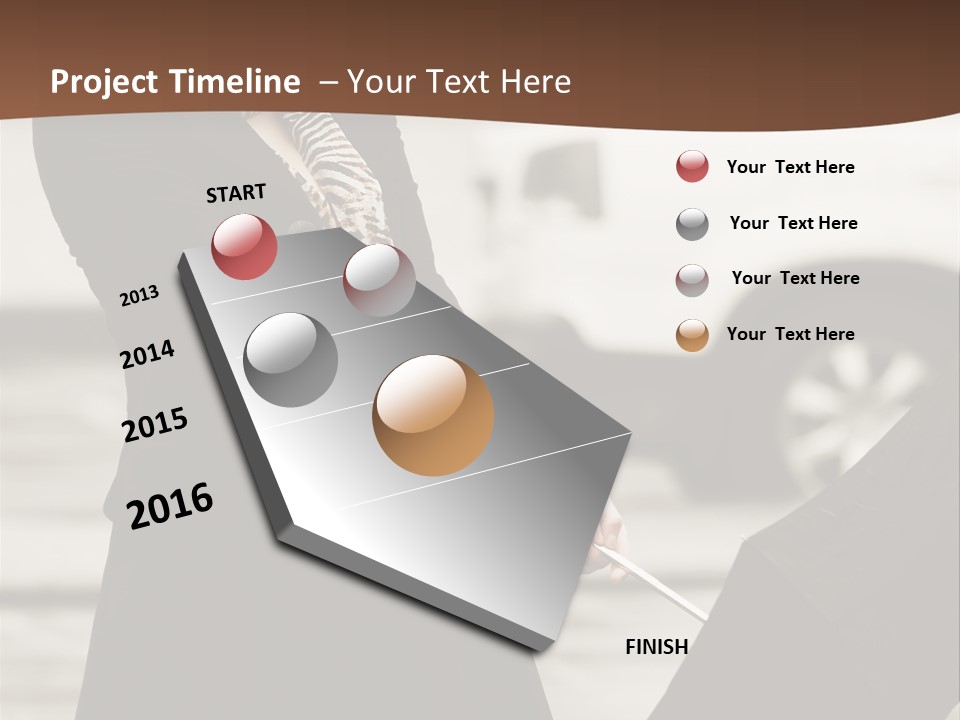 Project Timeline – Your Text Here

START

2013

2014

2015

2016

FINISH

Your Text Here

Your Text Here

Your Text Here

Your Text Here